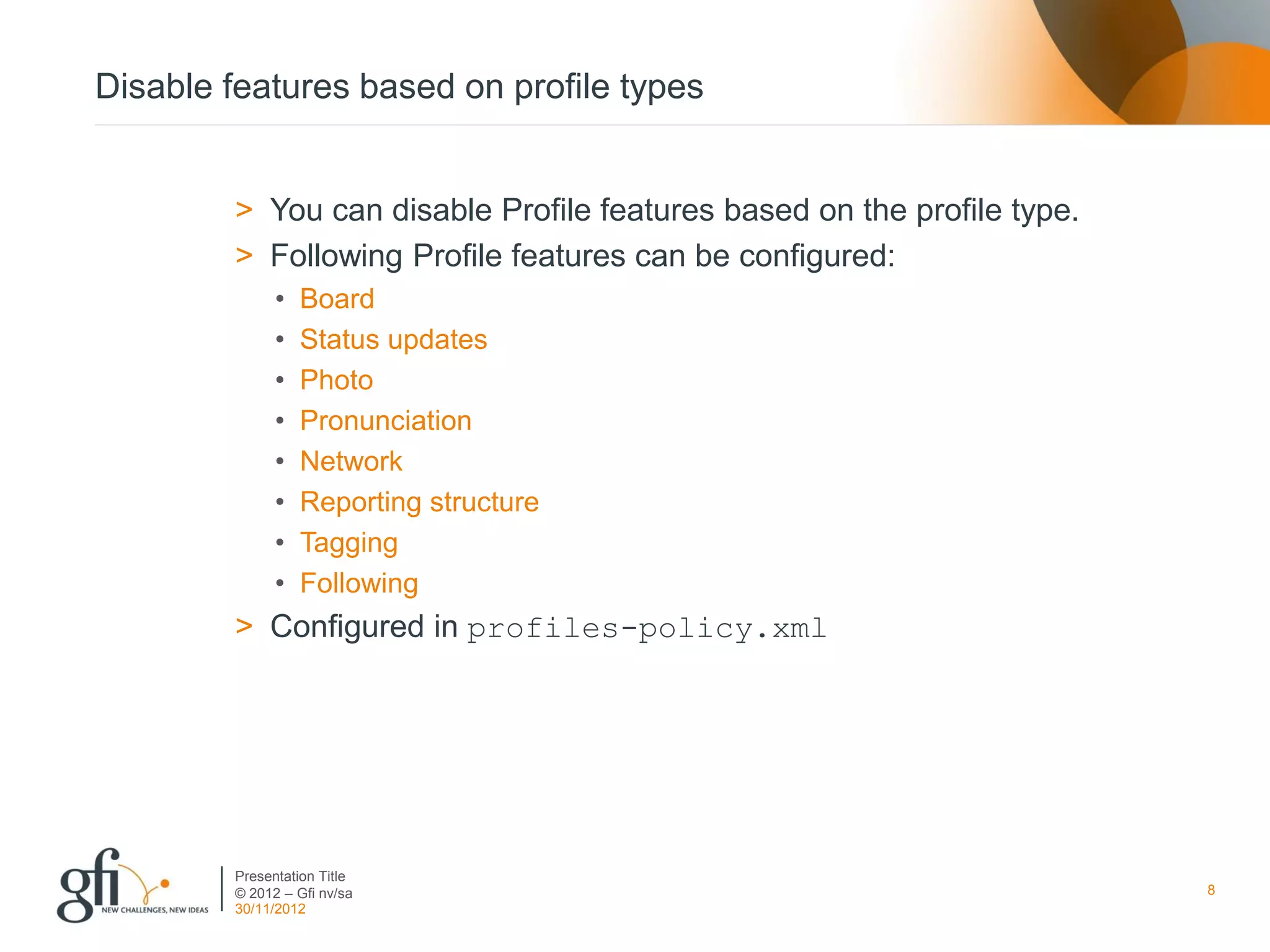 Disable features based on profile types

> You can disable Profile features based on the profile type.
> Following Profile features can be configured:
• Board
• Status updates
• Photo
• Pronunciation
• Network
• Reporting structure
• Tagging
• Following
> Configured in profiles-policy.xml

gfi NEW CHALLENGES, NEW IDEAS

Presentation Title
© 2012 – Gfi nv/sa
30/11/2012

8